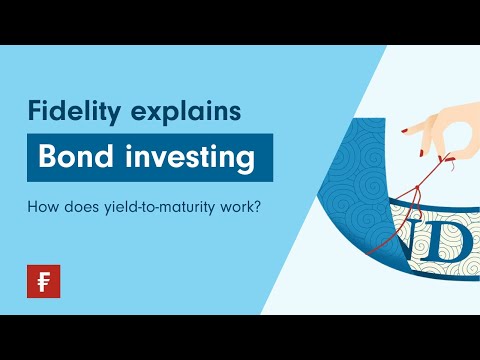 Fidelity explains

Bond investing

How does yield-to-maturity work?

F

ND